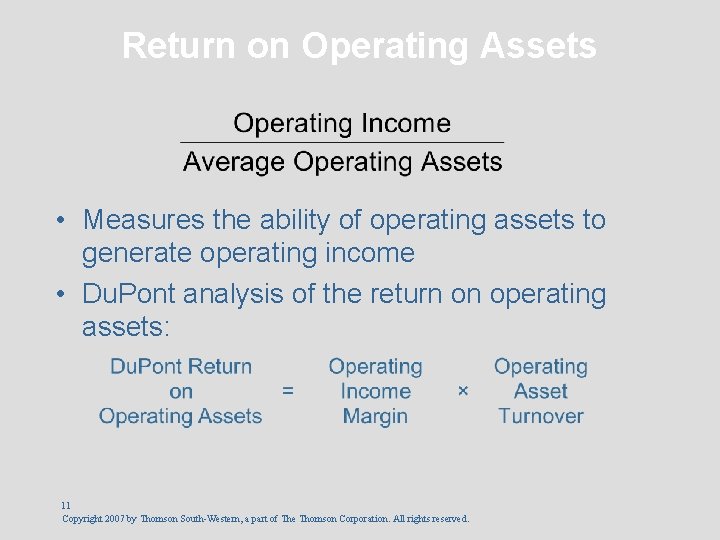 Return on Operating Assets

$\frac{\text{Operating Income}}{\text{Average Operating Assets}}$

• Measures the ability of operating assets to generate operating income

• DuPont analysis of the return on operating assets:

DuPont Return on Operating Assets = Operating Income Margin × Operating Asset Turnover

11

Copyright 2007 by Thomson South-Western, a part of The Thomson Corporation. All rights reserved.